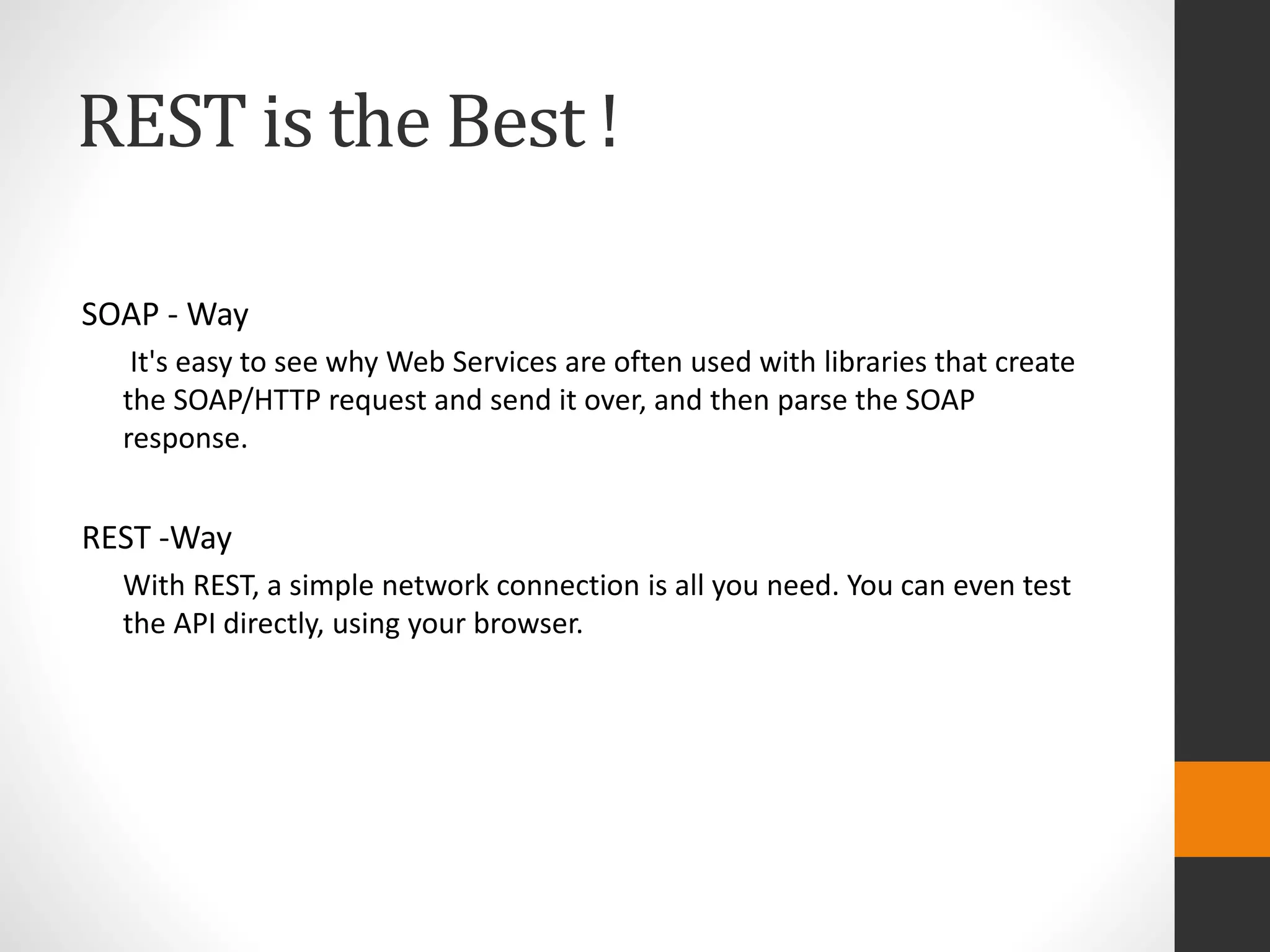 REST is the Best !

SOAP - Way

It's easy to see why Web Services are often used with libraries that create the SOAP/HTTP request and send it over, and then parse the SOAP response.

REST -Way

With REST, a simple network connection is all you need. You can even test the API directly, using your browser.